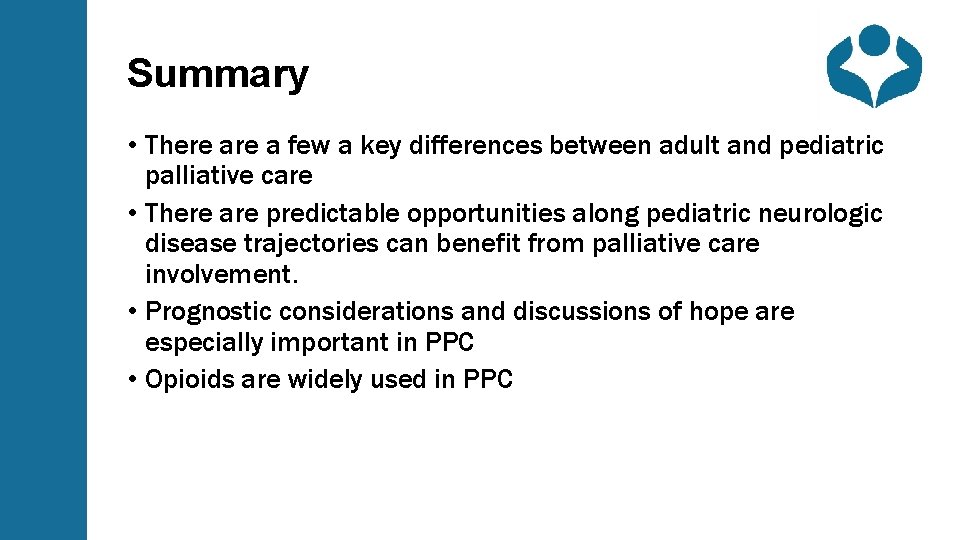 Summary

• There are a few a key differences between adult and pediatric palliative care
• There are predictable opportunities along pediatric neurologic disease trajectories can benefit from palliative care involvement.
• Prognostic considerations and discussions of hope are especially important in PPC
• Opioids are widely used in PPC